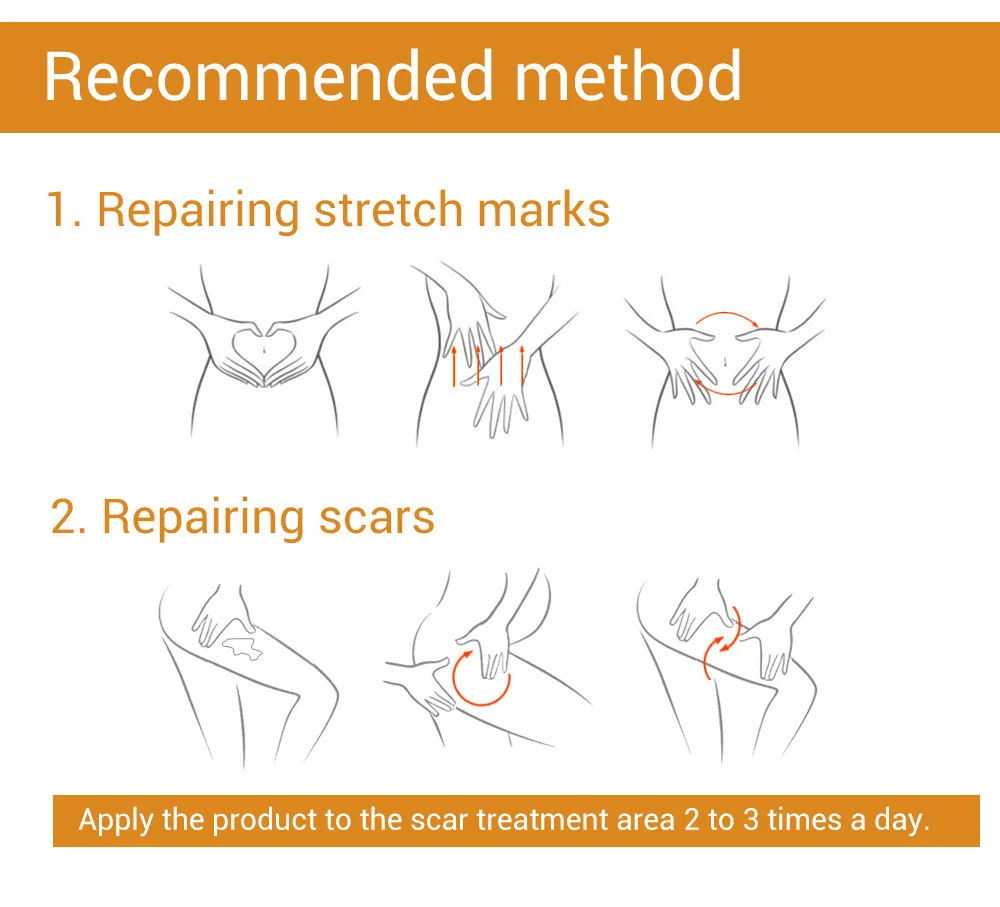 Recommended method

1. Repairing stretch marks

2. Repairing scars

Apply the product to the scar treatment area 2 to 3 times a day.